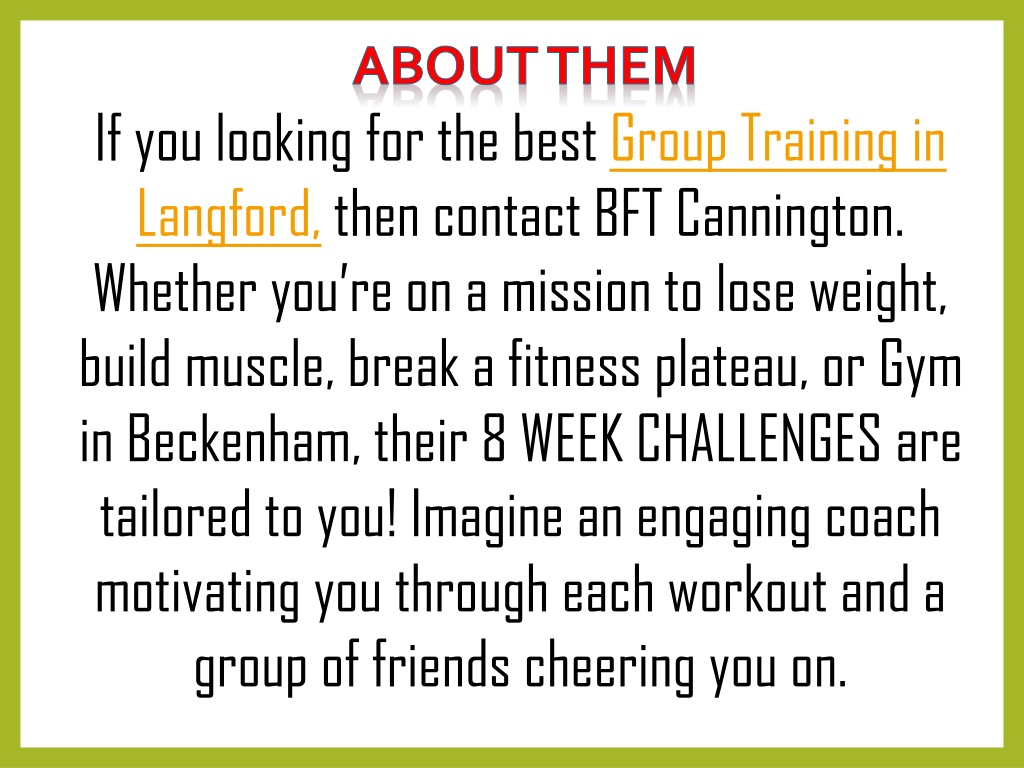 ABOUT THEM

If you looking for the best Group Training in Langford, then contact BFT Cannington. Whether you're on a mission to lose weight, build muscle, break a fitness plateau, or Gym in Beckenham, their 8 WEEK CHALLENGES are tailored to you! Imagine an engaging coach motivating you through each workout and a group of friends cheering you on.